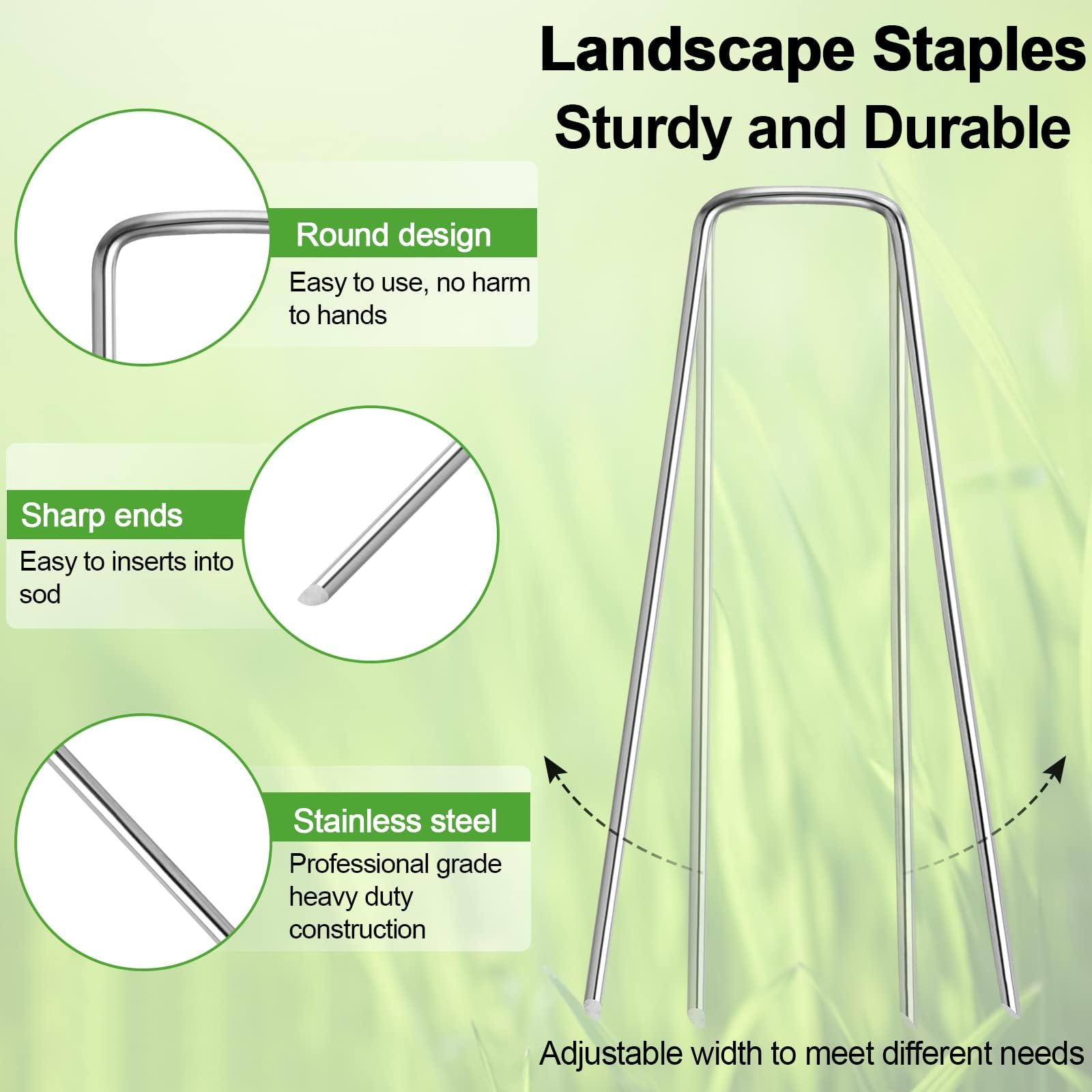 Landscape Staples
Sturdy and Durable

Round design
Easy to use, no harm to hands

Sharp ends
Easy to inserts into sod

Stainless steel
Professional grade heavy duty construction

Adjustable width to meet different needs